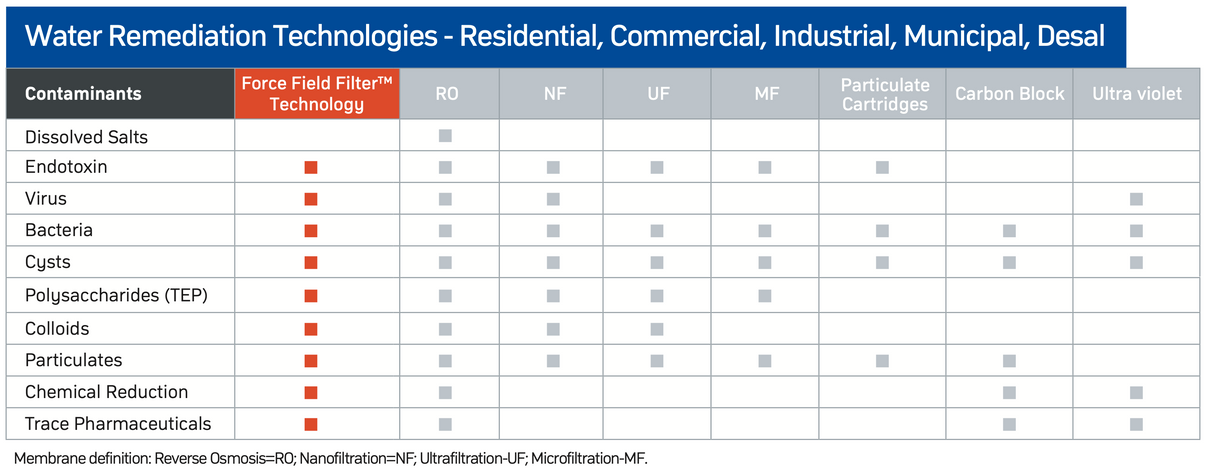 Water Remediation Technologies - Residential, Commercial, Industrial, Municipal, Desal

| Contaminants | Force Field Filter™ Technology | RO | NF | UF | MF | Particulate Cartridges | Carbon Block | Ultra violet |
|---|---|---|---|---|---|---|---|---|
| Dissolved Salts | | ■ | | | | | | |
| Endotoxin | ■ | ■ | ■ | ■ | ■ | ■ | | |
| Virus | ■ | ■ | ■ | | | | | ■ |
| Bacteria | ■ | ■ | ■ | ■ | ■ | ■ | ■ | ■ |
| Cysts | ■ | ■ | ■ | ■ | ■ | ■ | ■ | ■ |
| Polysaccharides (TEP) | ■ | ■ | ■ | ■ | ■ | | | |
| Colloids | ■ | ■ | ■ | ■ | | | | |
| Particulates | ■ | ■ | ■ | ■ | ■ | ■ | ■ | |
| Chemical Reduction | ■ | ■ | | | | | ■ | ■ |
| Trace Pharmaceuticals | ■ | ■ | | | | | ■ | ■ |

Membrane definition: Reverse Osmosis=RO; Nanofiltration=NF; Ultrafiltration-UF; Microfiltration-MF.